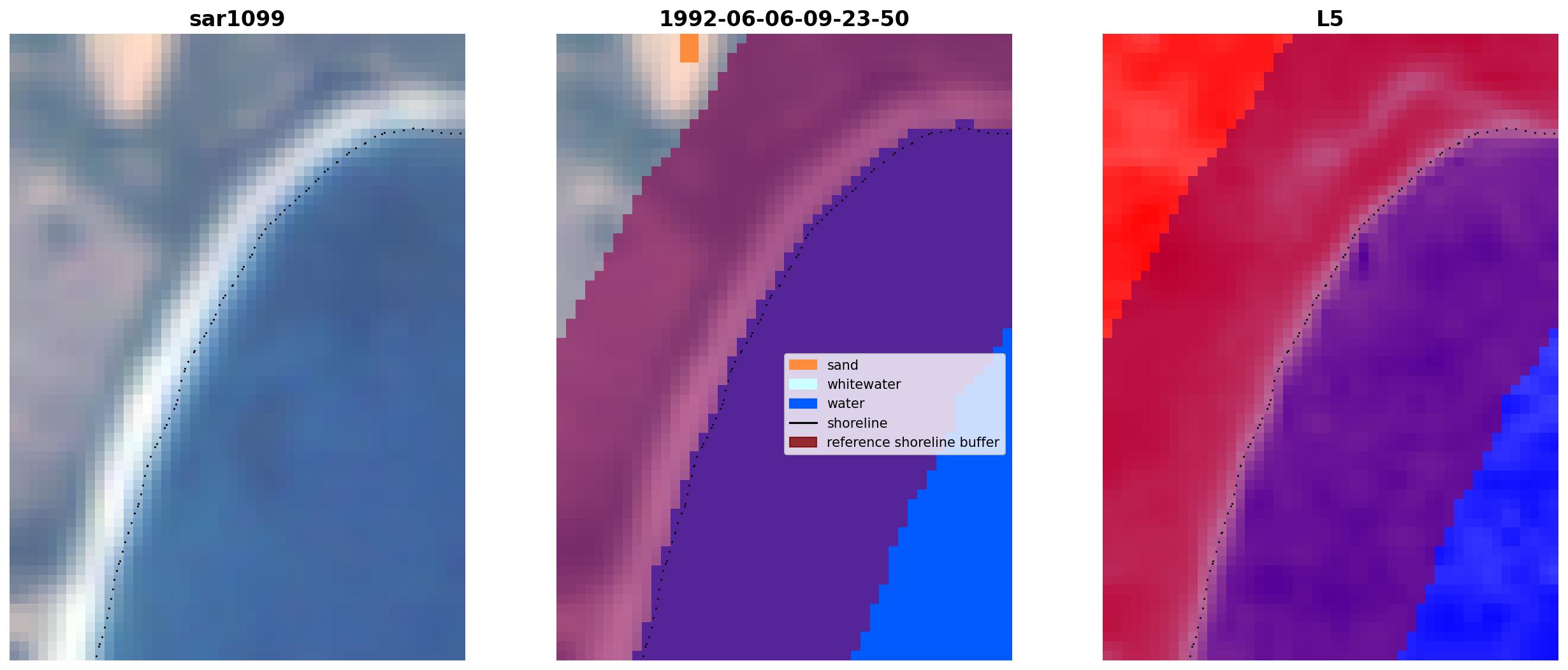 sar1099

1992-06-06-09-23-50

sand
whitewater
water
shoreline
reference shoreline buffer

L5